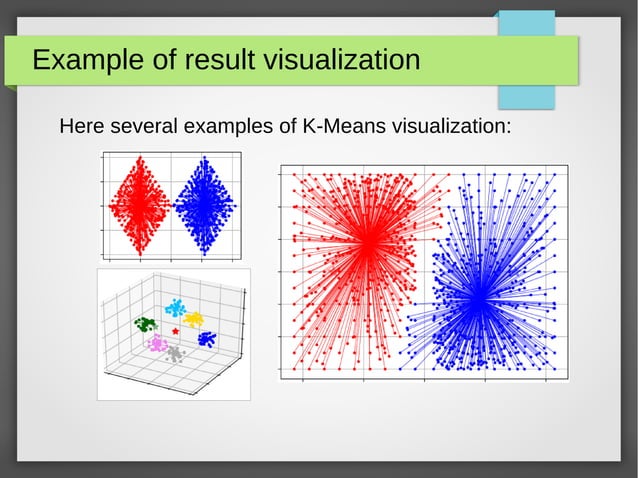 Example of result visualization

Here several examples of K-Means visualization: